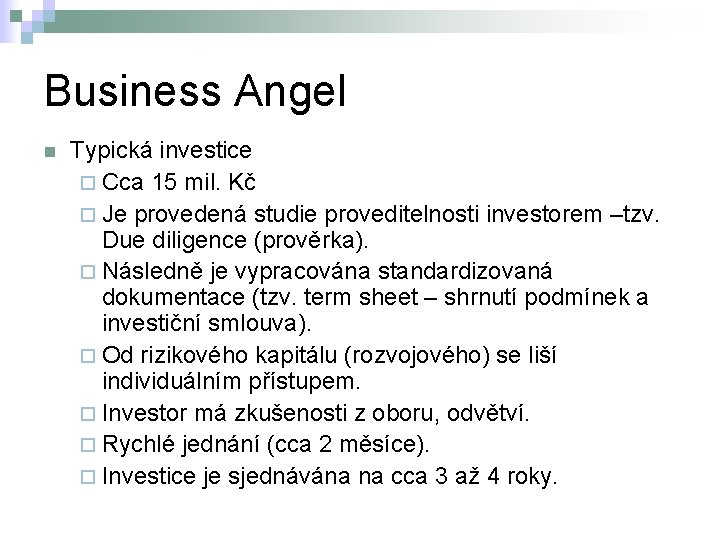 Business Angel

Typická investice
Cca 15 mil. Kč
Je provedená studie proveditelnosti investorem –tzv. Due diligence (prověrka).
Následně je vypracována standardizovaná dokumentace (tzv. term sheet – shrnutí podmínek a investiční smlouva).
Od rizikového kapitálu (rozvojového) se liší individuálním přístupem.
Investor má zkušenosti z oboru, odvětví.
Rychlé jednání (cca 2 měsíce).
Investice je sjednávána na cca 3 až 4 roky.